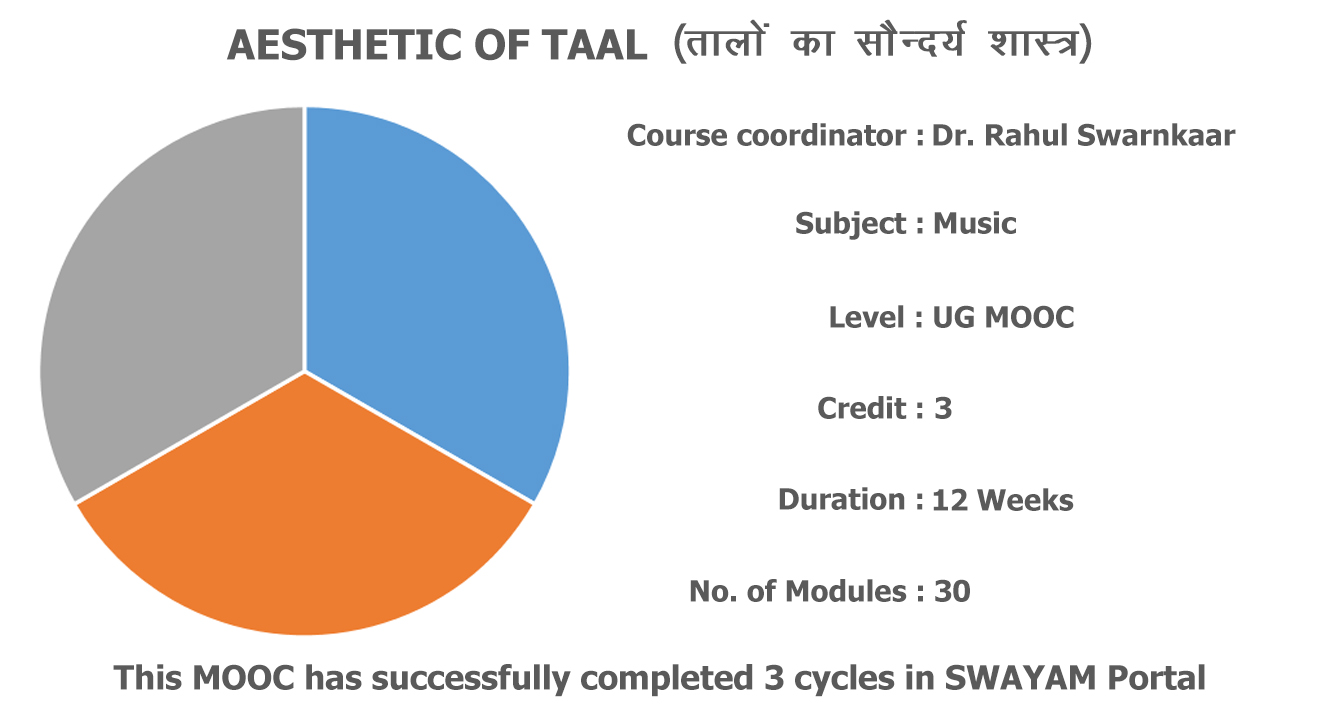 AESTHETIC OF TAAL (तालों का सौन्दर्य शास्त्र)

Course coordinator : Dr. Rahul Swarnkaar

Subject : Music

Level : UG MOOC

Credit : 3

Duration : 12 Weeks

No. of Modules : 30

This MOOC has successfully completed 3 cycles in SWAYAM Portal